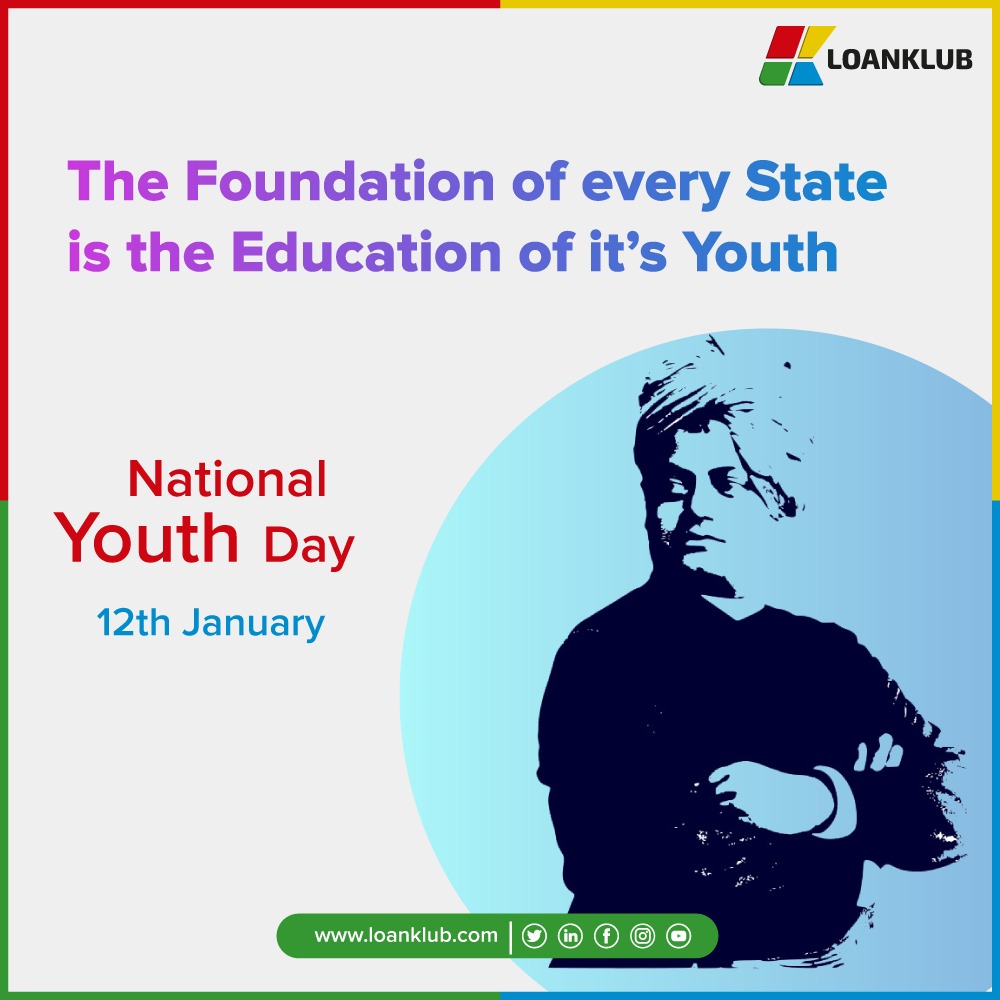 LOANKLUB

The Foundation of every State is the Education of it's Youth

National
Youth Day

12th January

www.loanklub.com